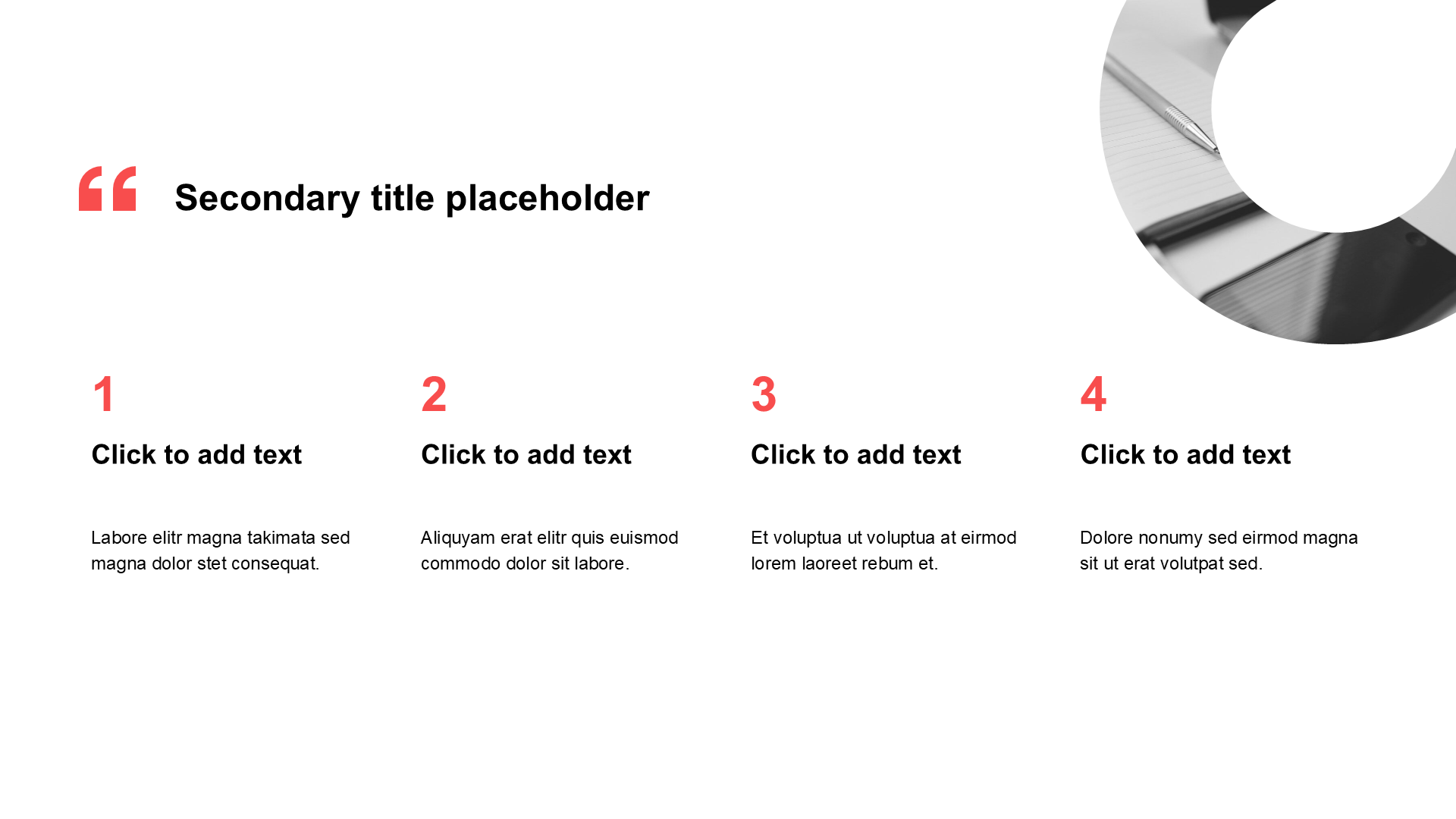 “ Secondary title placeholder

1

Click to add text

Labore elitr magna takimata sed magna dolor stet consequat.

2

Click to add text

Aliquyam erat elitr quis euismod commodo dolor sit labore.

3

Click to add text

Et voluptua ut voluptua at eirmod lorem laoreet rebum et.

4

Click to add text

Dolore nonumy sed eirmod magna sit ut erat volutpat sed.